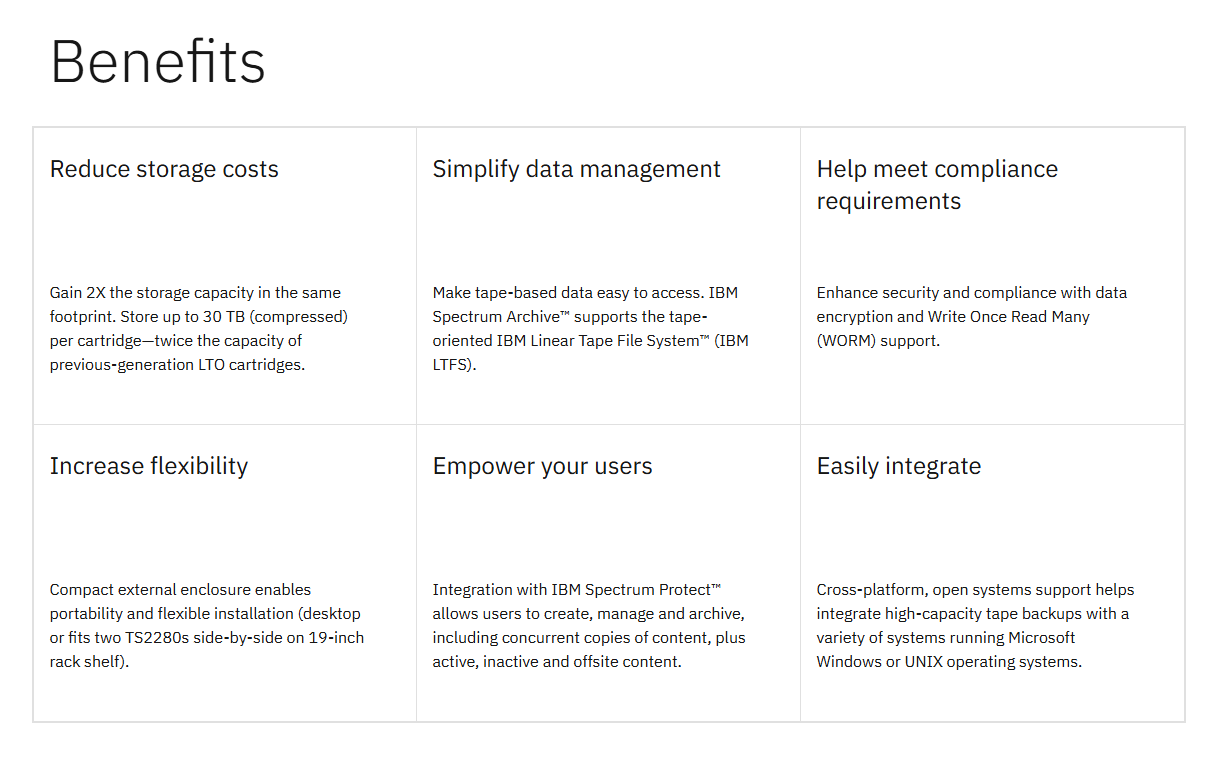 Benefits

Reduce storage costs

Gain 2X the storage capacity in the same footprint. Store up to 30 TB (compressed) per cartridge—twice the capacity of previous-generation LTO cartridges.

Simplify data management

Make tape-based data easy to access. IBM Spectrum Archive™ supports the tape-oriented IBM Linear Tape File System™ (IBM LTFS).

Help meet compliance requirements

Enhance security and compliance with data encryption and Write Once Read Many (WORM) support.

Increase flexibility

Compact external enclosure enables portability and flexible installation (desktop or fits two TS2280s side-by-side on 19-inch rack shelf).

Empower your users

Integration with IBM Spectrum Protect™ allows users to create, manage and archive, including concurrent copies of content, plus active, inactive and offsite content.

Easily integrate

Cross-platform, open systems support helps integrate high-capacity tape backups with a variety of systems running Microsoft Windows or UNIX operating systems.